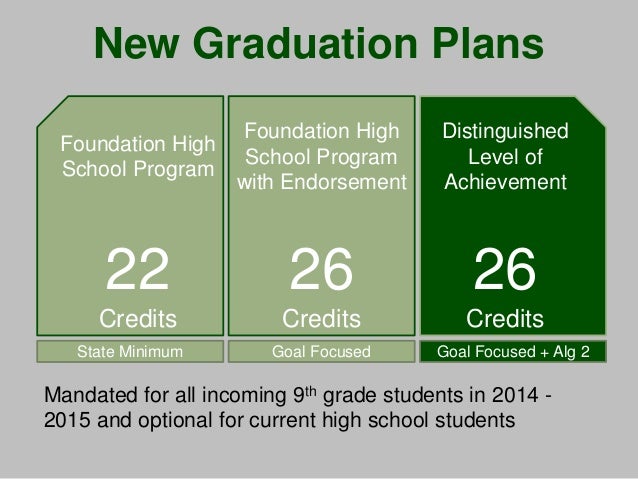 New Graduation Plans

Foundation High School Program

22

Credits

State Minimum

Foundation High School Program with Endorsement

26

Credits

Goal Focused

Distinguished Level of Achievement

26

Credits

Goal Focused + Alg 2

Mandated for all incoming 9$^{th}$ grade students in 2014 - 2015 and optional for current high school students